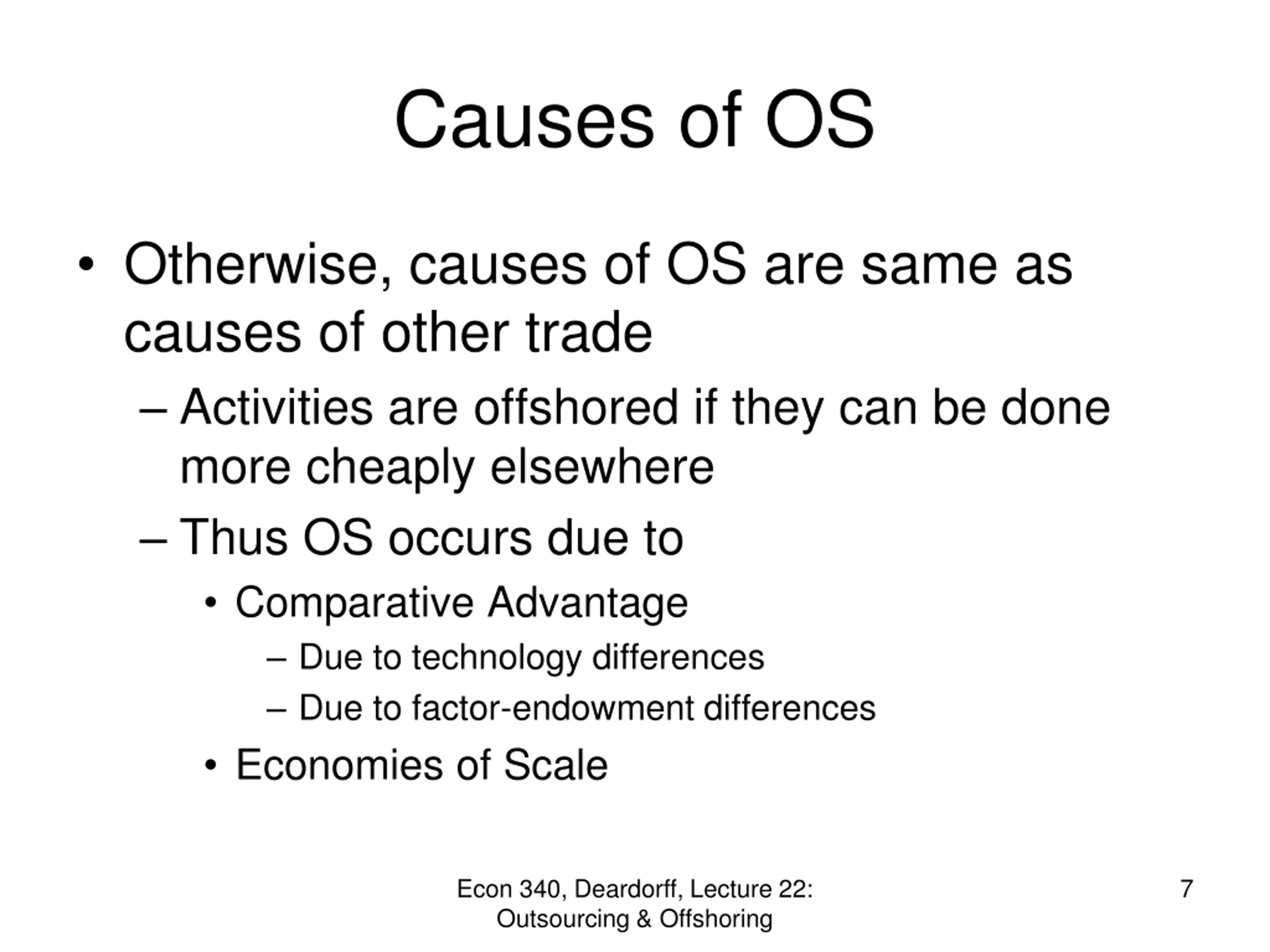 Causes of OS

• Otherwise, causes of OS are same as causes of other trade
– Activities are offshored if they can be done more cheaply elsewhere
– Thus OS occurs due to
• Comparative Advantage
– Due to technology differences
– Due to factor-endowment differences
• Economies of Scale

Econ 340, Deardorff, Lecture 22: Outsourcing & Offshoring

7